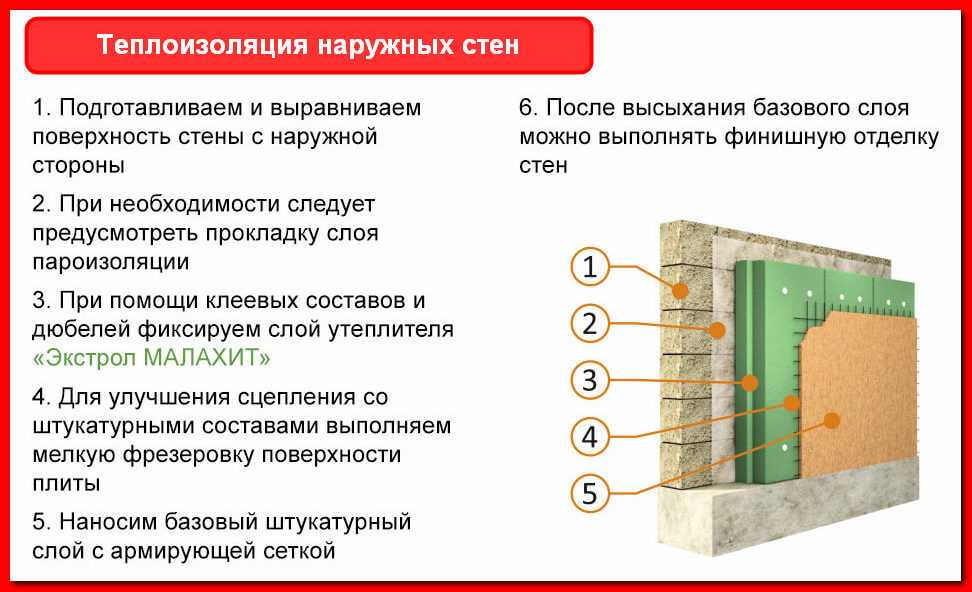 Теплоизоляция наружных стен

1. Подготавливаем и выравниваем поверхность стены с наружной стороны

2. При необходимости следует предусмотреть прокладку слоя пароизоляции

3. При помощи клеевых составов и дюбелей фиксируем слой утеплителя «Экстрол МАЛАХИТ»

4. Для улучшения сцепления со штукатурными составами выполняем мелкую фрезеровку поверхности плиты

5. Наносим базовый штукатурный слой с армирующей сеткой

6. После высыхания базового слоя можно выполнять финишную отделку стен

1
2
3
4
5